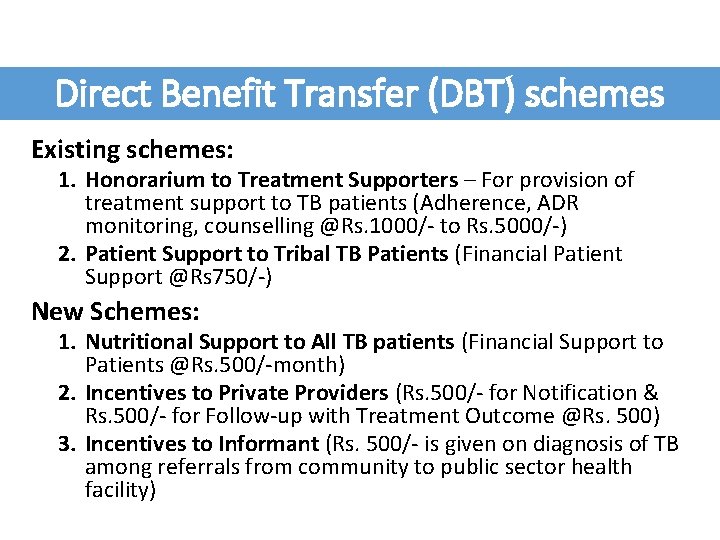 Direct Benefit Transfer (DBT) schemes

Existing schemes:

1. Honorarium to Treatment Supporters – For provision of treatment support to TB patients (Adherence, ADR monitoring, counselling @Rs.1000/- to Rs.5000/-)
2. Patient Support to Tribal TB Patients (Financial Patient Support @Rs750/-)

New Schemes:

1. Nutritional Support to All TB patients (Financial Support to Patients @Rs.500/-month)
2. Incentives to Private Providers (Rs.500/- for Notification & Rs.500/- for Follow-up with Treatment Outcome @Rs. 500)
3. Incentives to Informant (Rs. 500/- is given on diagnosis of TB among referrals from community to public sector health facility)